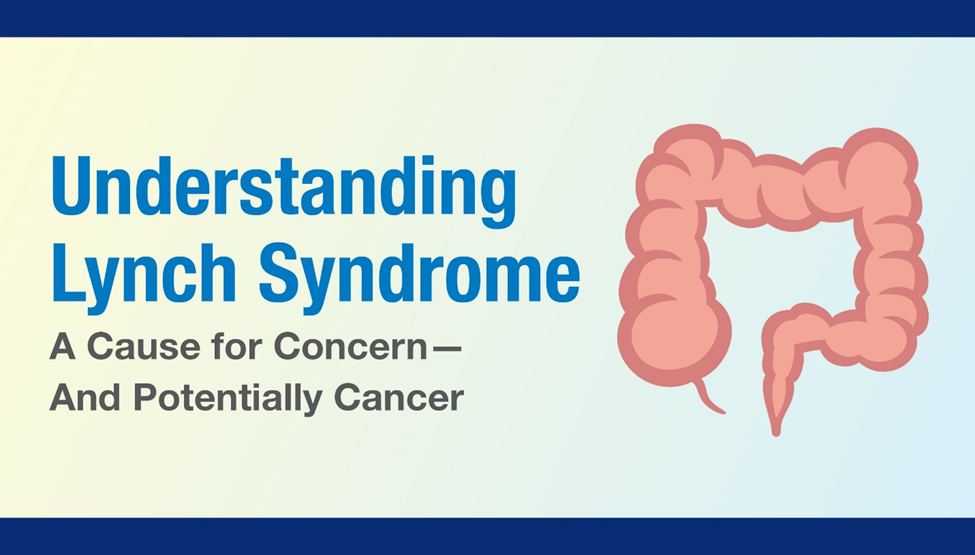 Understanding Lynch Syndrome

A Cause for Concern—
And Potentially Cancer